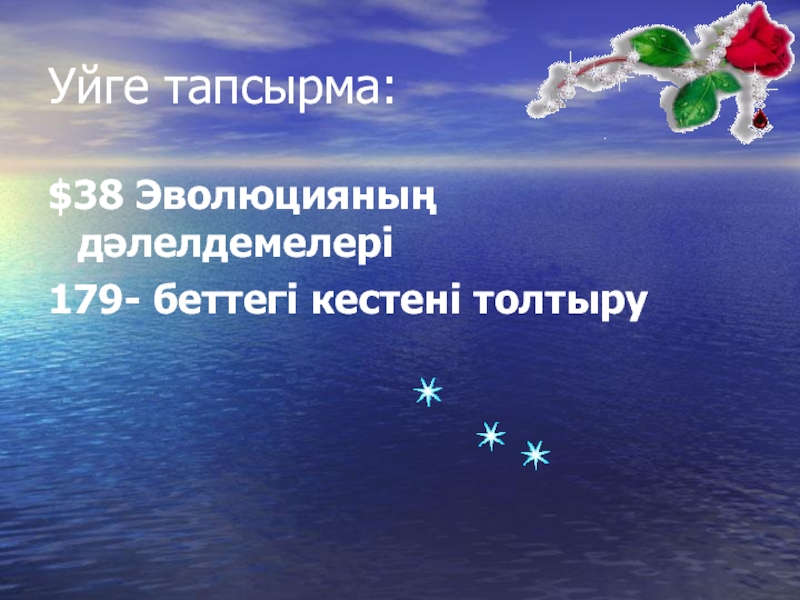 Уйге тапсырма:

\$38 Эволюцияның дәлелдемелері

179- беттегі кестені толтыру